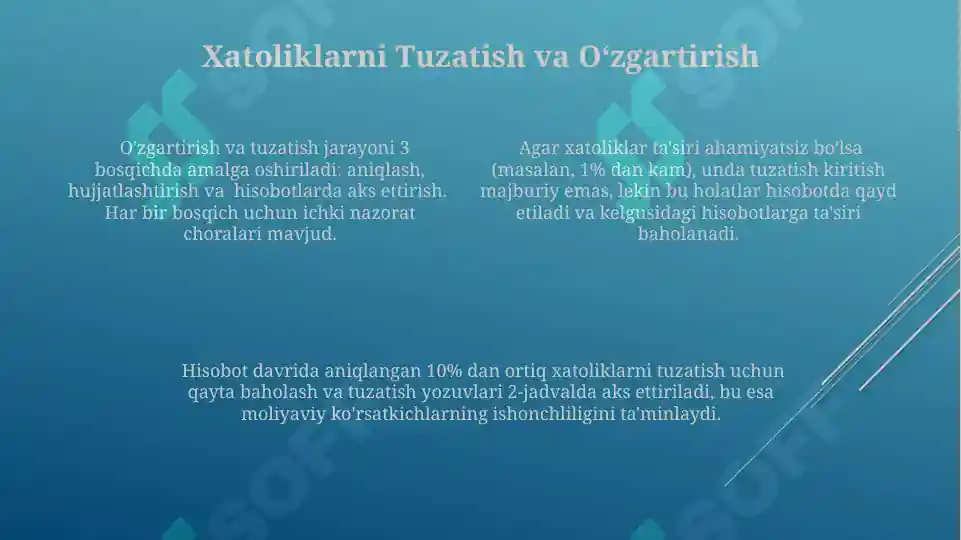 Xatoliklarni Tuzatish va O‘zgartirish

O‘zgartirish va tuzatish jarayoni 3 bosqichda amalga oshiriladi: aniqlash, hujjatlashtirish va hisobotlarda aks ettirish. Har bir bosqich uchun ichki nazorat choralari mavjud.

Agar xatoliklar ta'siri ahamiyatsiz bo'lsa (masalan, 1% dan kam), unda tuzatish kiritish majburiy emas, lekin bu holatlar hisobotda qayd etiladi va kelgusidagi hisobotlarga ta'siri baholanadi.

Hisobot davrida aniqlangan 10% dan ortiq xatoliklarni tuzatish uchun qayta baholash va tuzatish yozuvlari 2-jadvalda aks ettiriladi, bu esa moliyaviy ko'rsatkichlarning ishonchliligini ta'minlaydi.